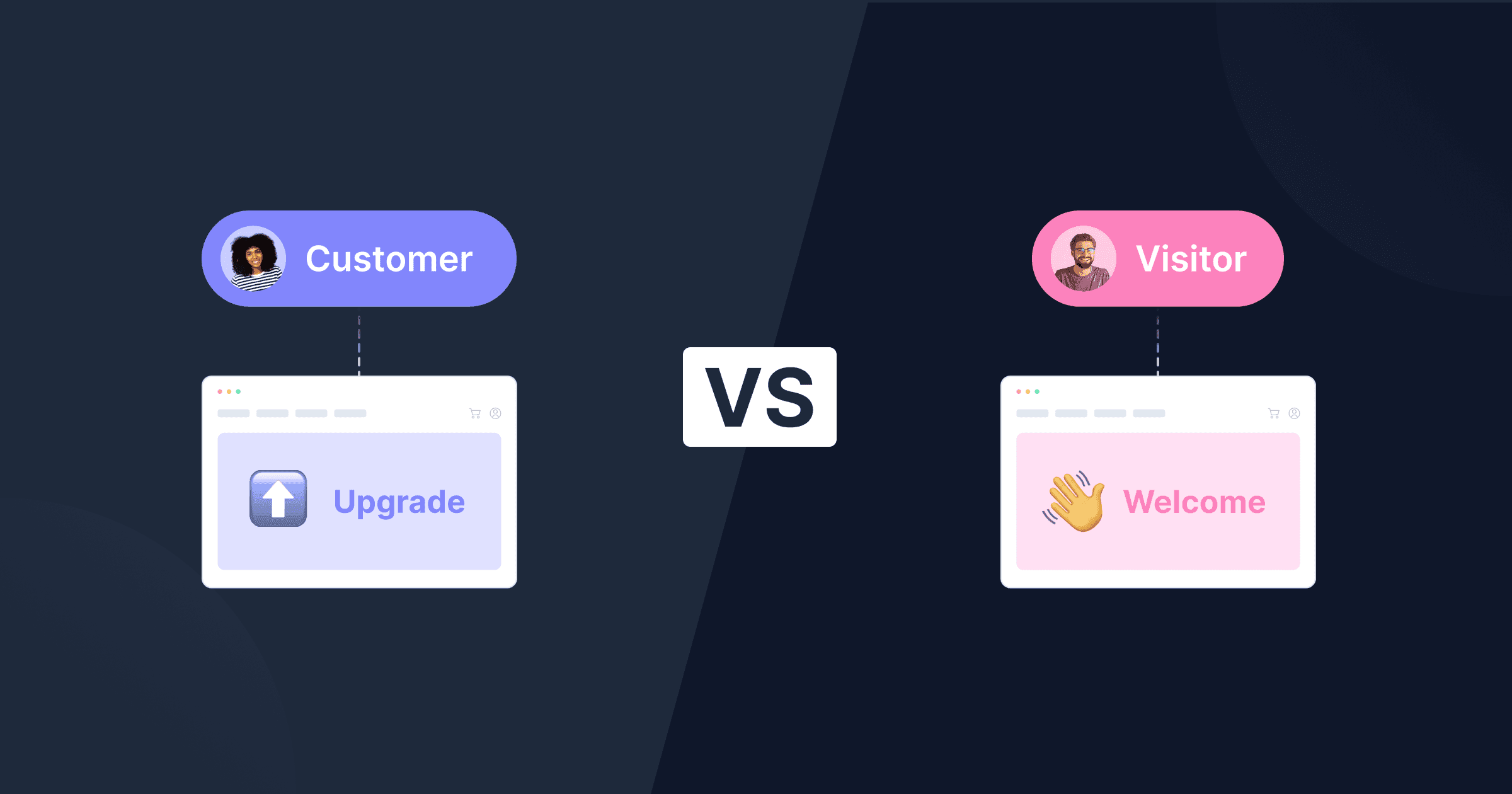 Customer

Upgrade

VS

Visitor

Welcome